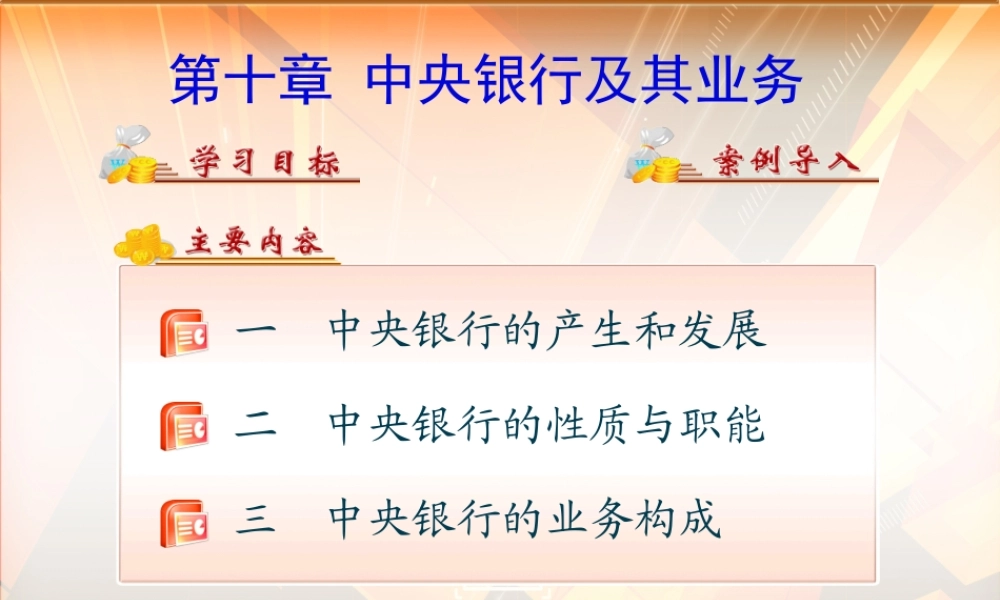 第十章 中央银行及其业务

学习目标

案例导入

主要内容

一 中央银行的产生和发展

二 中央银行的性质与职能

三 中央银行的业务构成